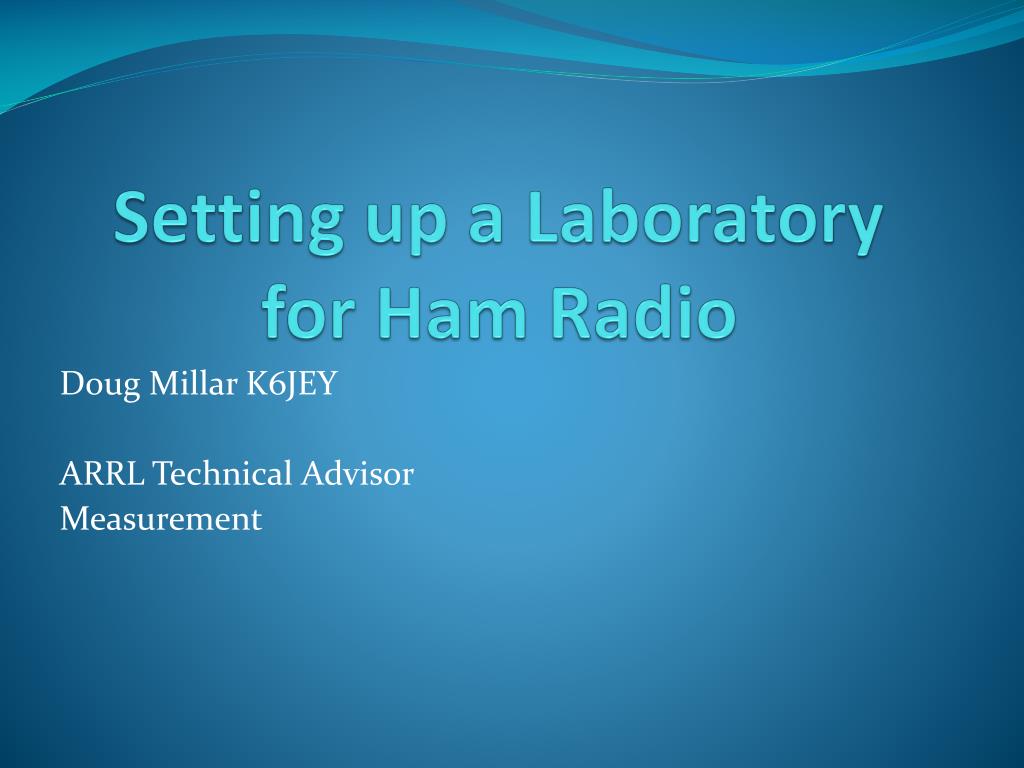 Setting up a Laboratory for Ham Radio

Doug Millar K6JEY

ARRL Technical Advisor
Measurement